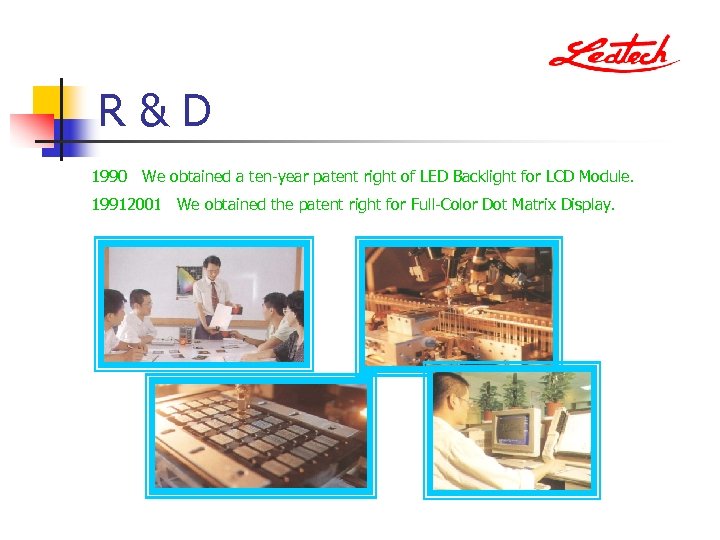 Ledtech

R & D

1990 We obtained a ten-year patent right of LED Backlight for LCD Module.

19912001 We obtained the patent right for Full-Color Dot Matrix Display.